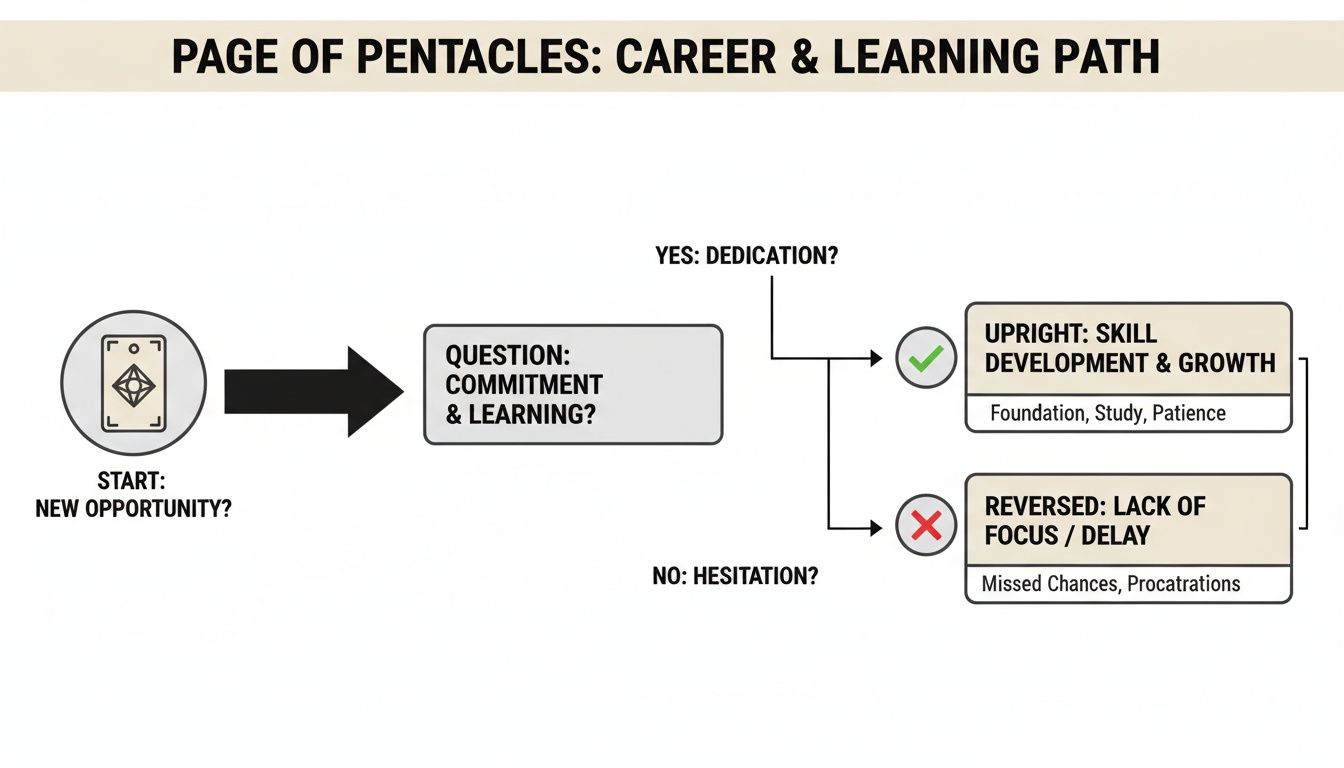 PAGE OF PENTACLES: CAREER & LEARNING PATH

START:
NEW OPPORTUNITY?

QUESTION:
COMMITMENT
& LEARNING?

YES: DEDICATION?

NO: HESITATION?

UPRIGHT: SKILL DEVELOPMENT & GROWTH

Foundation, Study, Patience

REVERSED: LACK OF FOCUS / DELAY

Missed Chances, Procatrations